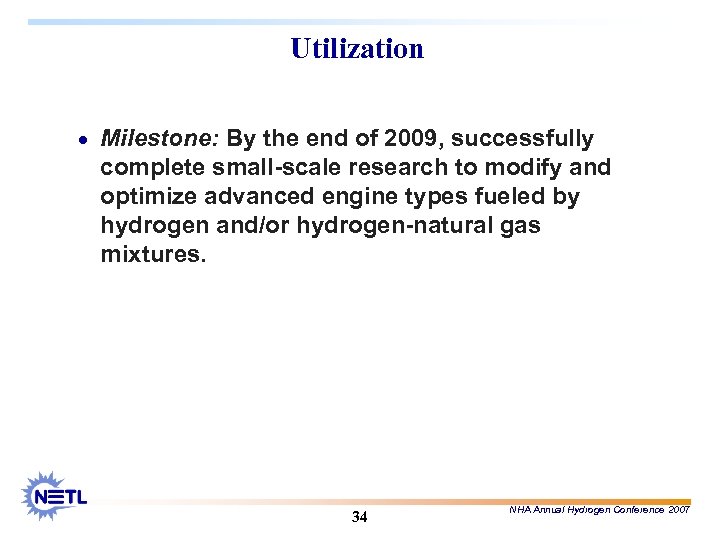 Utilization

• Milestone: By the end of 2009, successfully complete small-scale research to modify and optimize advanced engine types fueled by hydrogen and/or hydrogen-natural gas mixtures.

NETL

34

NHA Annual Hydrogen Conference 2007